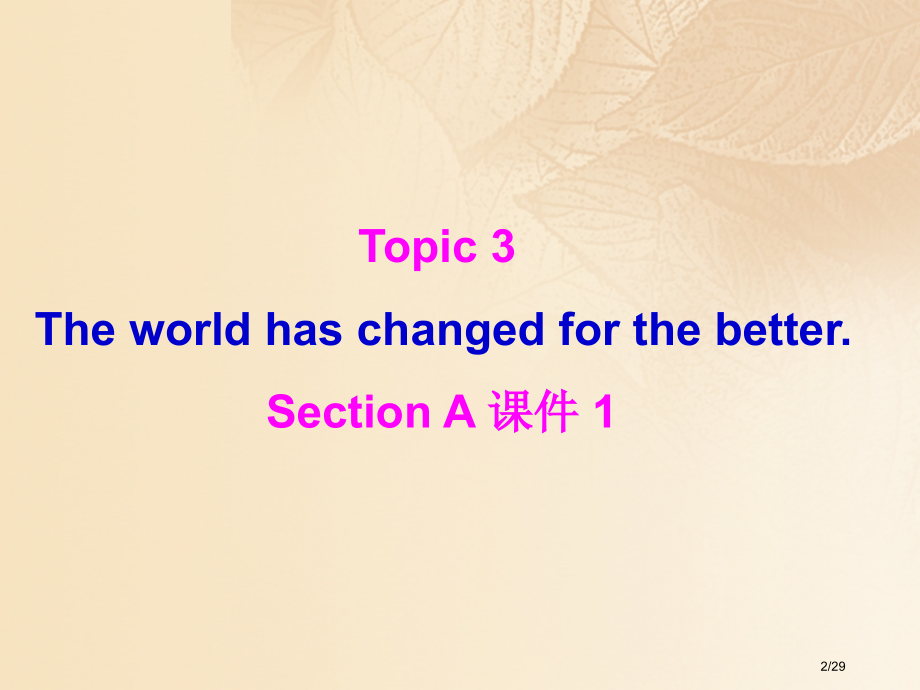 Topic 3

The world has changed for the better.

Section A 课件 1

2/29